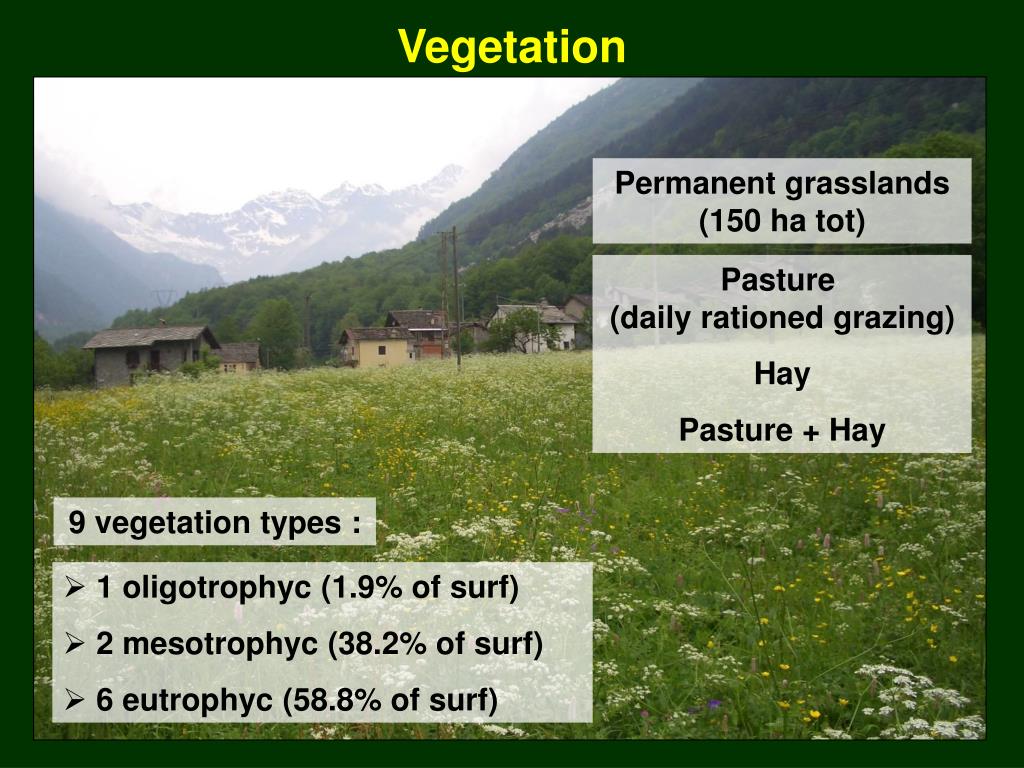 Vegetation

Permanent grasslands (150 ha tot)

Pasture (daily rationed grazing)

Hay

Pasture + Hay

9 vegetation types :

➢ 1 oligotrophyc (1.9% of surf)

➢ 2 mesotrophyc (38.2% of surf)

➢ 6 eutrophyc (58.8% of surf)